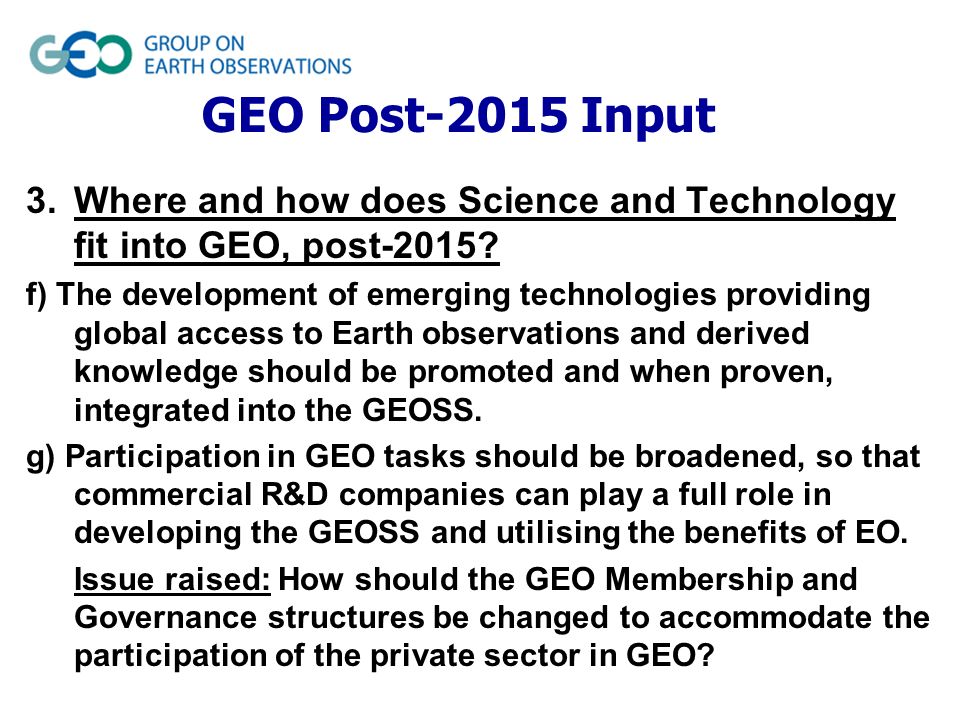 GEO GROUP ON EARTH OBSERVATIONS

GEO Post-2015 Input

3. Where and how does Science and Technology fit into GEO, post-2015?

f) The development of emerging technologies providing global access to Earth observations and derived knowledge should be promoted and when proven, integrated into the GEOSS.

g) Participation in GEO tasks should be broadened, so that commercial R&D companies can play a full role in developing the GEOSS and utilising the benefits of EO.

Issue raised: How should the GEO Membership and Governance structures be changed to accommodate the participation of the private sector in GEO?